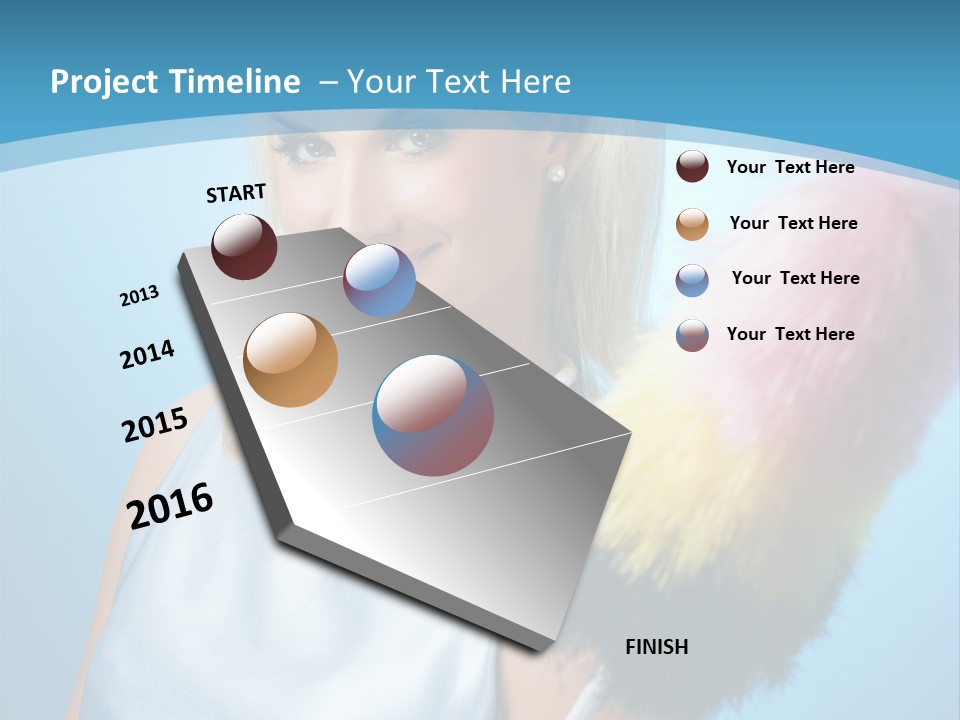 Project Timeline – Your Text Here

START

2013

2014

2015

2016

FINISH

Your Text Here

Your Text Here

Your Text Here

Your Text Here